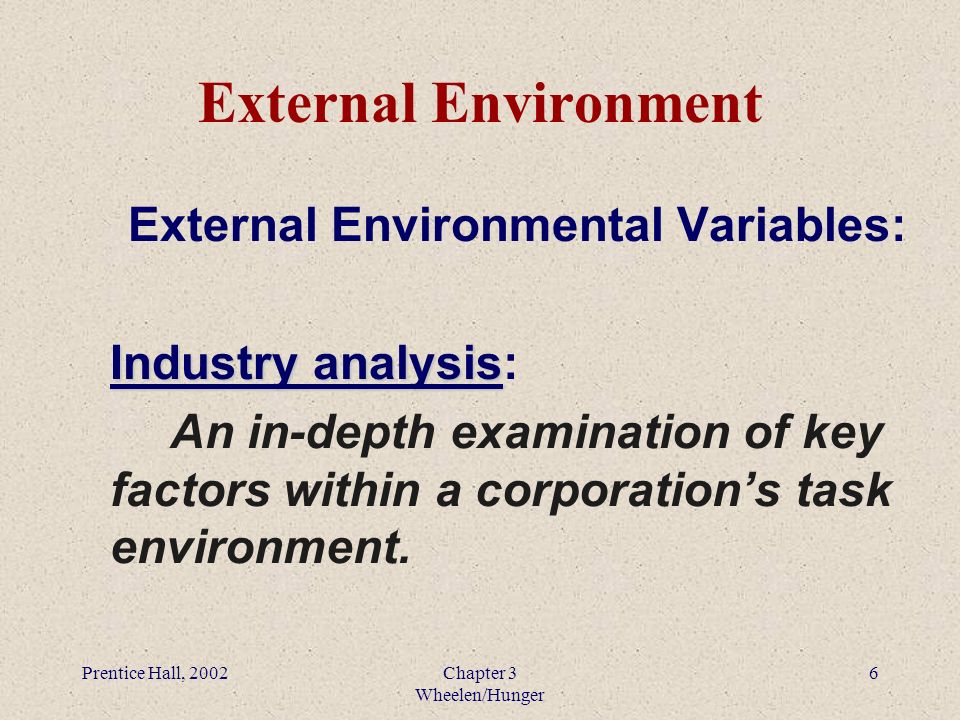 External Environment

External Environmental Variables:

Industry analysis:

An in-depth examination of key factors within a corporation's task environment.

Prentice Hall, 2002

Chapter 3
Wheelen/Hunger

6